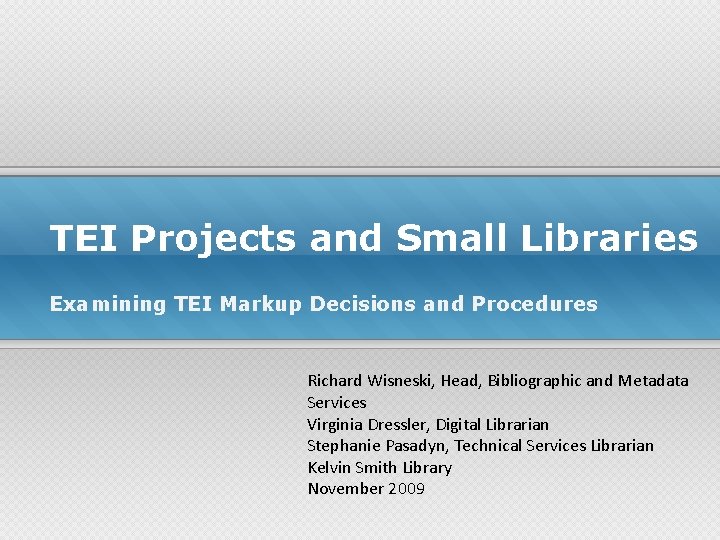 TEI Projects and Small Libraries

Examining TEI Markup Decisions and Procedures

Richard Wisneski, Head, Bibliographic and Metadata Services
Virginia Dressler, Digital Librarian
Stephanie Pasadyn, Technical Services Librarian
Kelvin Smith Library
November 2009